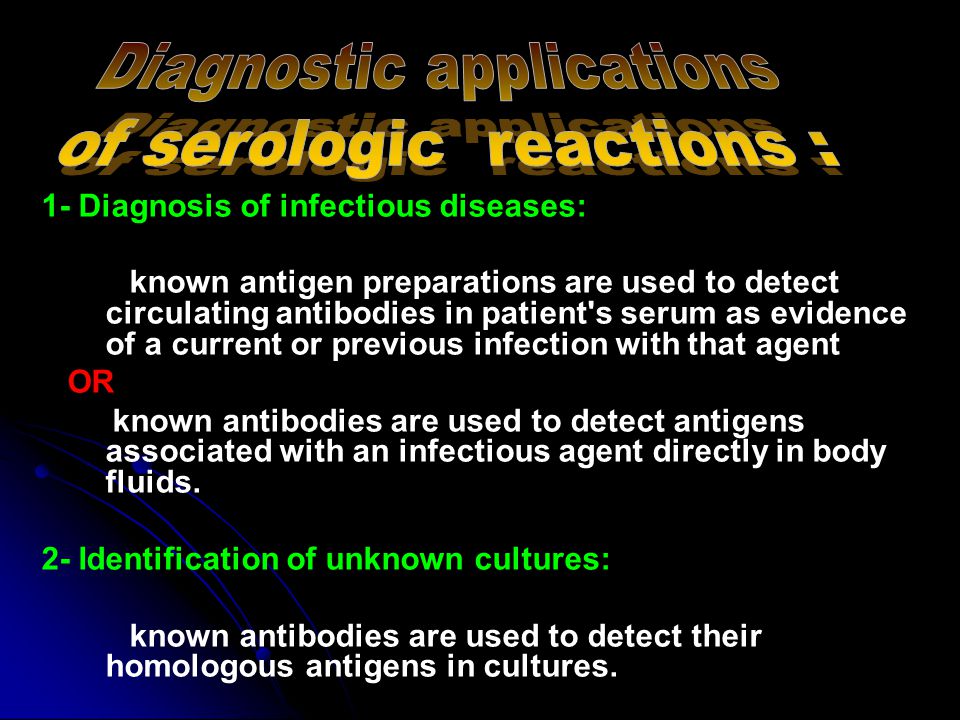 Diagnostic applications of serologic reactions :

1- Diagnosis of infectious diseases:

known antigen preparations are used to detect circulating antibodies in patient's serum as evidence of a current or previous infection with that agent

OR

known antibodies are used to detect antigens associated with an infectious agent directly in body fluids.

2- Identification of unknown cultures:

known antibodies are used to detect their homologous antigens in cultures.